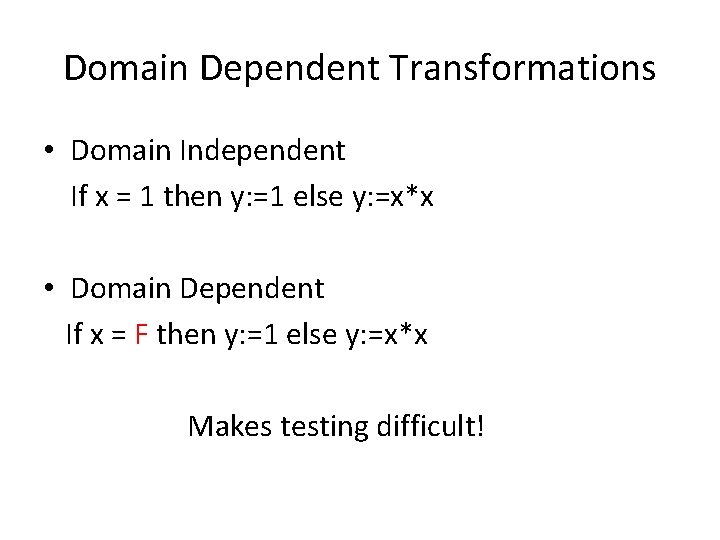 Domain Dependent Transformations

• Domain Independent
If x = 1 then y:=1 else y:=x*x

• Domain Dependent
If x = F then y:=1 else y:=x*x

Makes testing difficult!